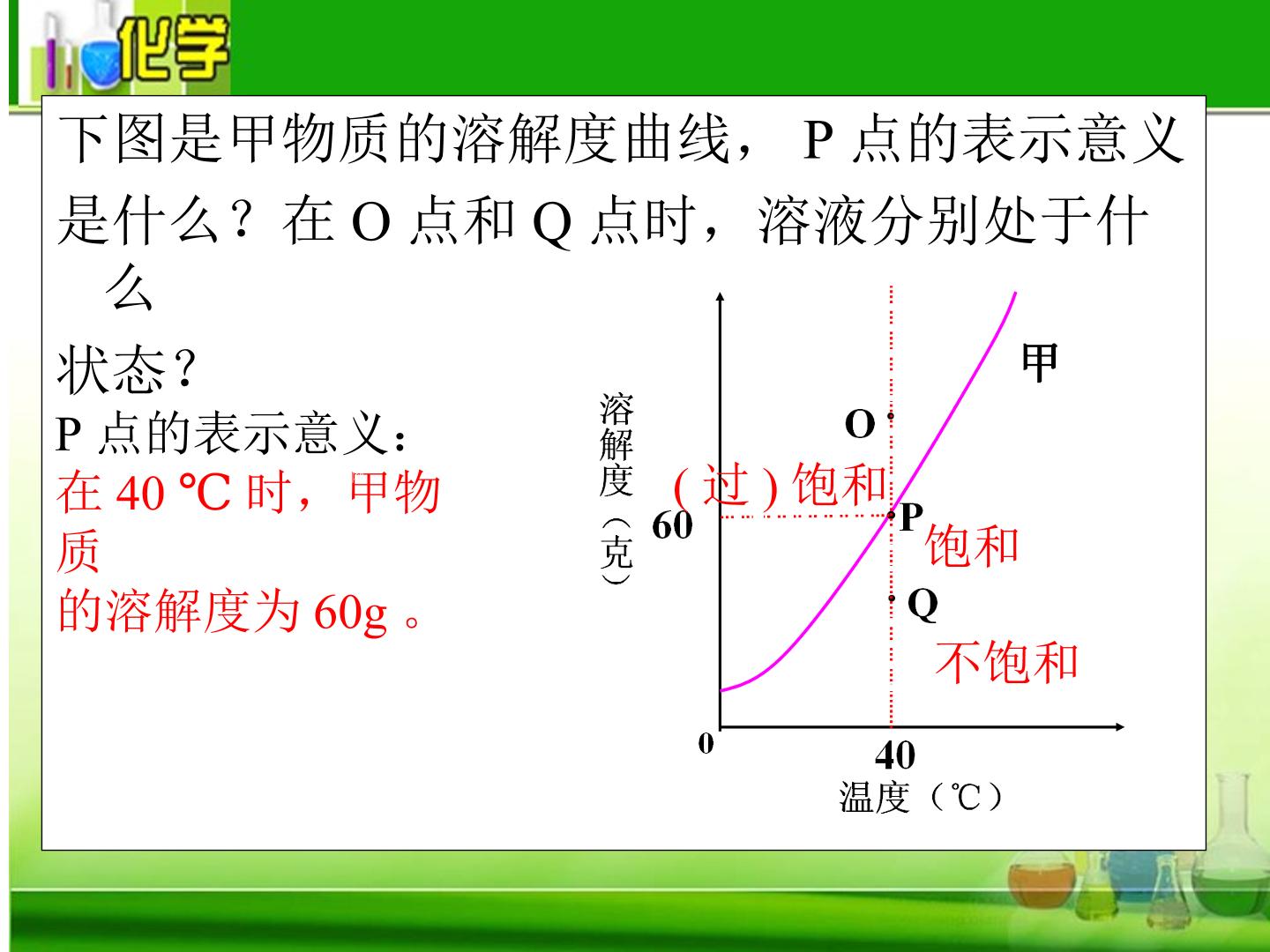 化学

下图是甲物质的溶解度曲线，P点的表示意义是什么？在O点和Q点时，溶液分别处于什么状态？

P点的表示意义：

在40℃时，甲物质的溶解度为60g。

溶解度（克）

甲

O

(过)饱和

60

P

饱和

Q

不饱和

0

40

温度（℃）